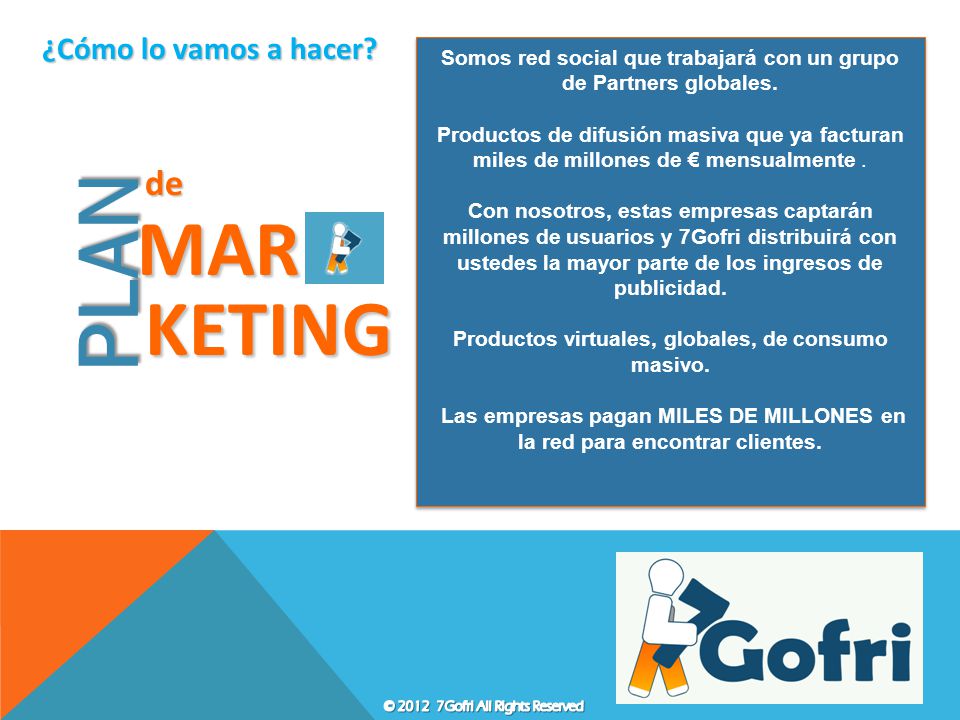 ¿Cómo lo vamos a hacer?

PLAN de MAR KETING

Somos red social que trabajará con un grupo de Partners globales.

Productos de difusión masiva que ya facturan miles de millones de € mensualmente .

Con nosotros, estas empresas captarán millones de usuarios y 7Gofri distribuirá con ustedes la mayor parte de los ingresos de publicidad.

Productos virtuales, globales, de consumo masivo.

Las empresas pagan MILES DE MILLONES en la red para encontrar clientes.

7Gofri

© 2012 7Gofri All Rights Reserved